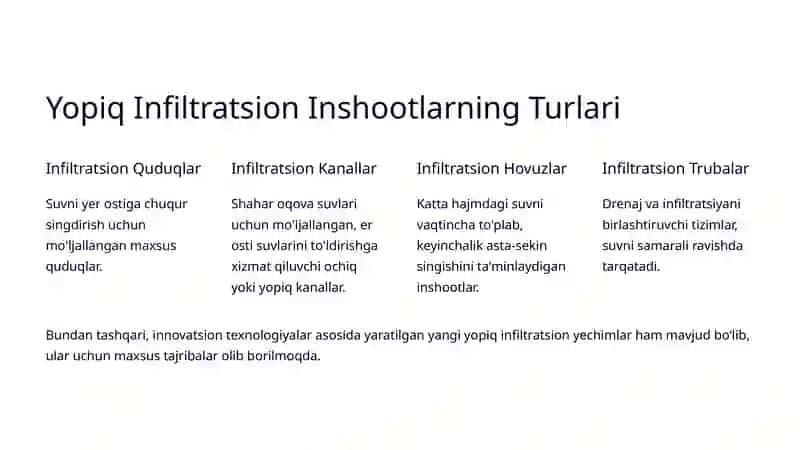 Yopiq Infiltratsion Inshootlarning Turlari

Infiltratsion Quduqlar

Suvni yer ostiga chuqur singdirish uchun mo'ljallangan maxsus quduqlar.

Infiltratsion Kanallar

Shahar oqova suvlari uchun mo'ljallangan, er osti suvlarini to'ldirishga xizmat qiluvchi ochiq yoki yopiq kanallar.

Infiltratsion Hovuzlar

Katta hajmdagi suvni vaqtincha to'plab, keyinchalik asta-sekin singishini ta'minlaydigan inshootlar.

Infiltratsion Trubalar

Drenaj va infiltratsiyani birlashtiruvchi tizimlar, suvni samarali ravishda tarqatadi.

Bundan tashqari, innovatsion texnologiyalar asosida yaratilgan yangi yopiq infiltratsion yechimlar ham mavjud bo'lib, ular uchun maxsus tajribalar olib borilmoqda.